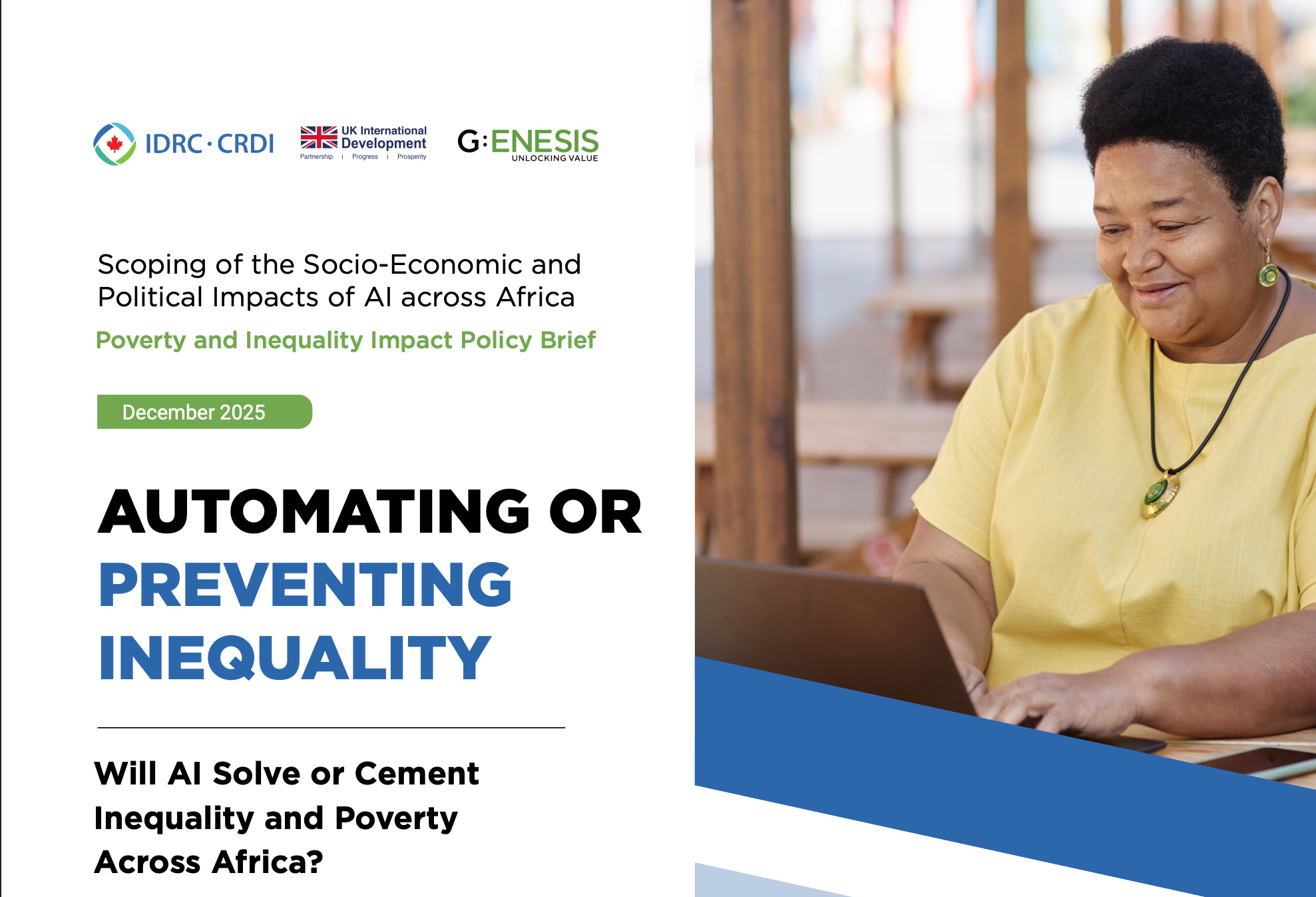 IDRC · CRDI

UK International Development
Partnership | Progress | Prosperity

G:ENESIS
UNLOCKING VALUE

Scoping of the Socio-Economic and Political Impacts of AI across Africa

Poverty and Inequality Impact Policy Brief

December 2025

AUTOMATING OR PREVENTING INEQUALITY

Will AI Solve or Cement Inequality and Poverty Across Africa?